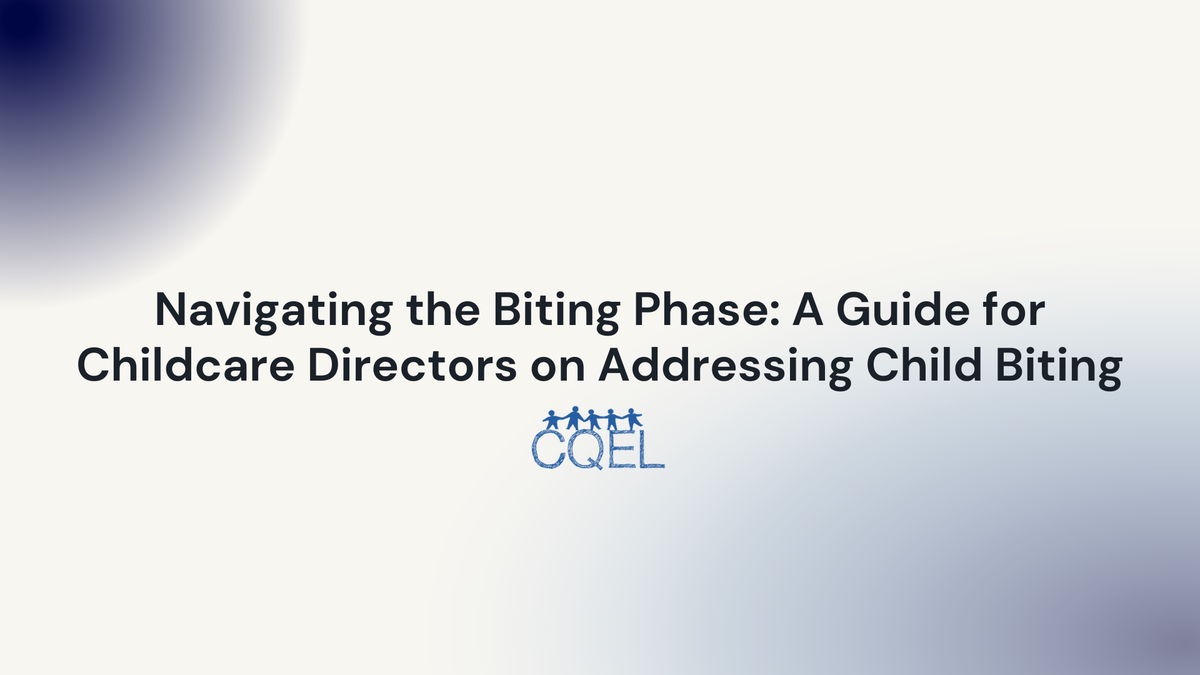 Navigating the Biting Phase: A Guide for Childcare Directors on Addressing Child Biting

CQEL